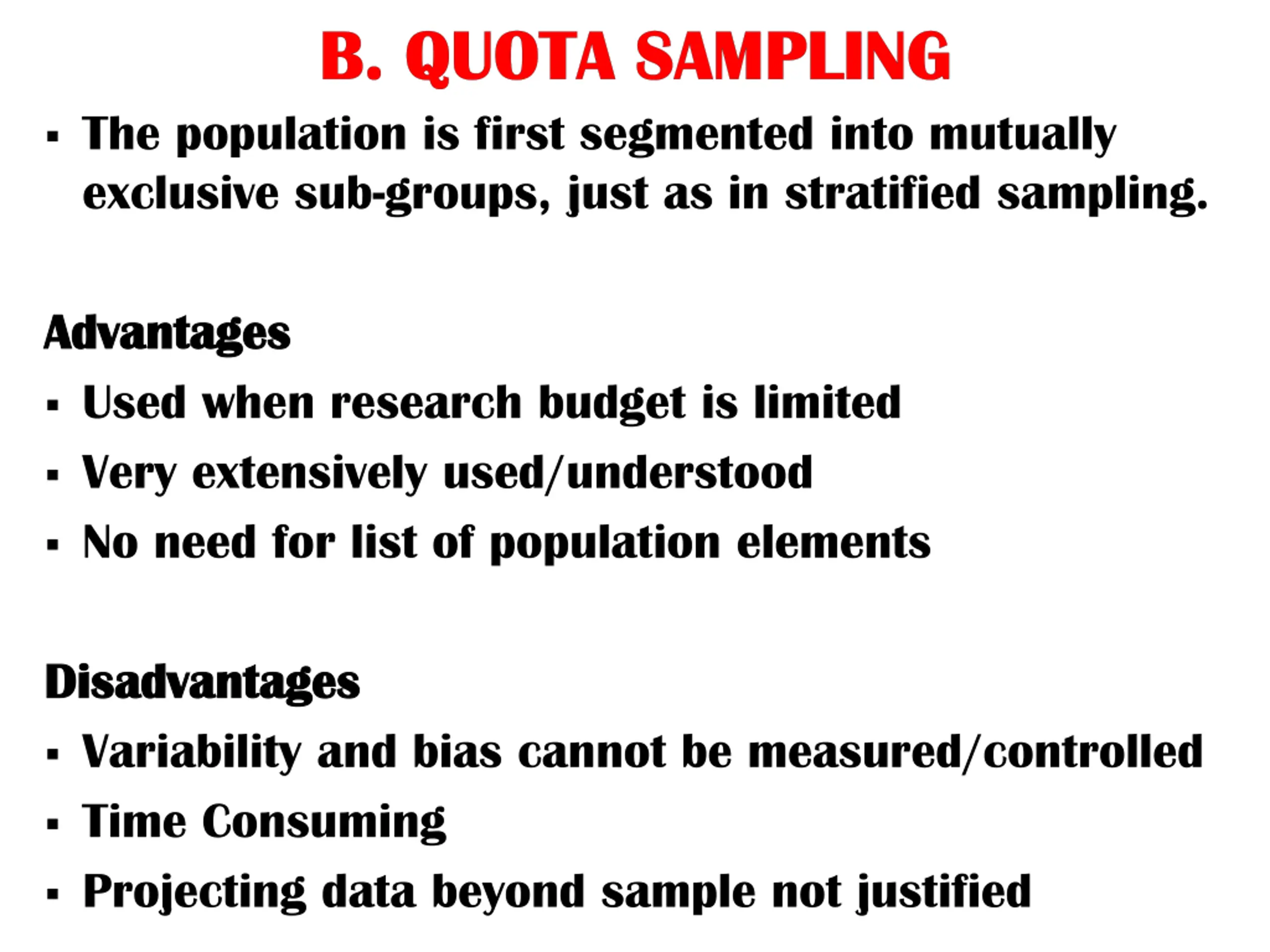 B. QUOTA SAMPLING

▪ The population is first segmented into mutually exclusive sub-groups, just as in stratified sampling.

Advantages

▪ Used when research budget is limited

▪ Very extensively used/understood

▪ No need for list of population elements

Disadvantages

▪ Variability and bias cannot be measured/controlled

▪ Time Consuming

▪ Projecting data beyond sample not justified